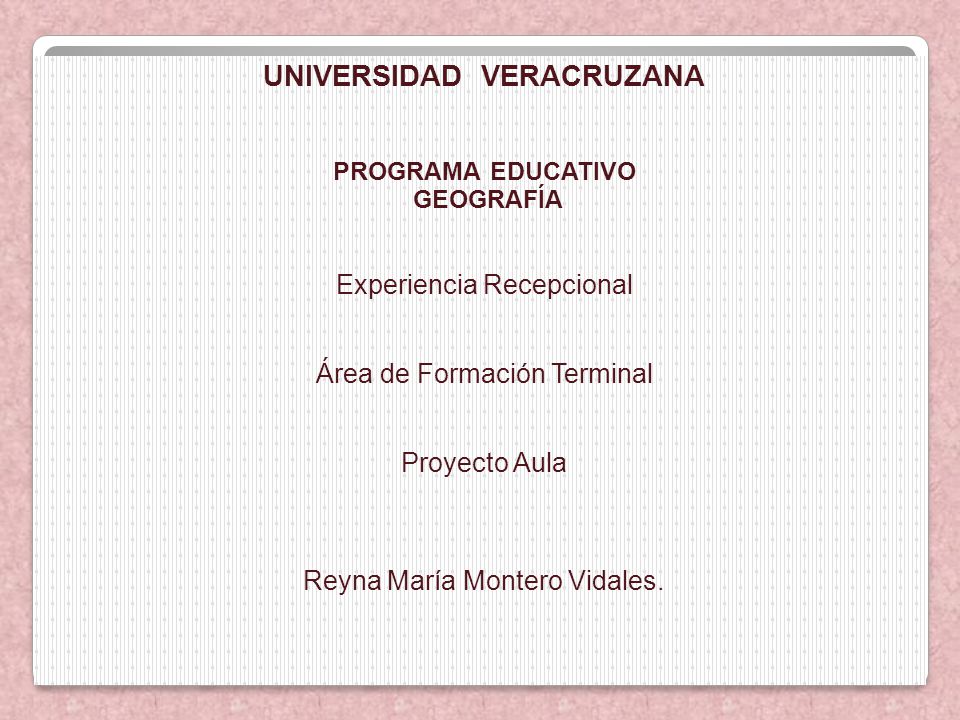 UNIVERSIDAD VERACRUZANA

PROGRAMA EDUCATIVO
GEOGRAFÍA

Experiencia Recepcional

Área de Formación Terminal

Proyecto Aula

Reyna María Montero Vidales.